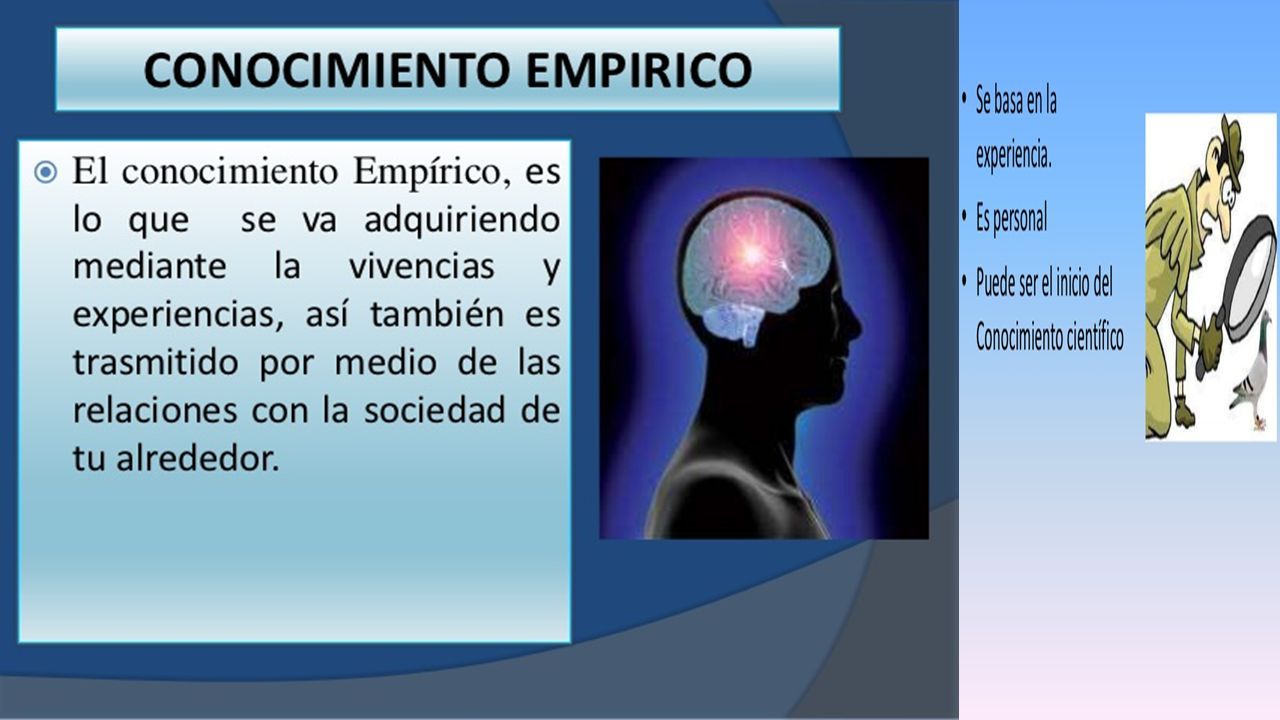 CONOCIMIENTO EMPIRICO

El conocimiento Empírico, es lo que se va adquiriendo mediante la vivencias y experiencias, así también es trasmitido por medio de las relaciones con la sociedad de tu alrededor.

• Se basa en la experiencia.
• Es personal
• Puede ser el inicio del Conocimiento científico